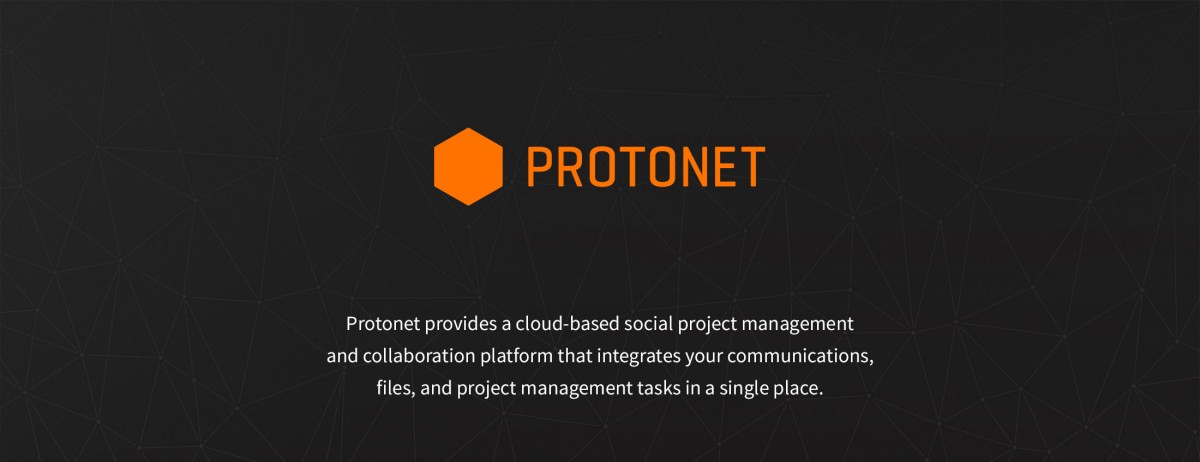 PROTONET

Protonet provides a cloud-based social project management and collaboration platform that integrates your communications, files, and project management tasks in a single place.